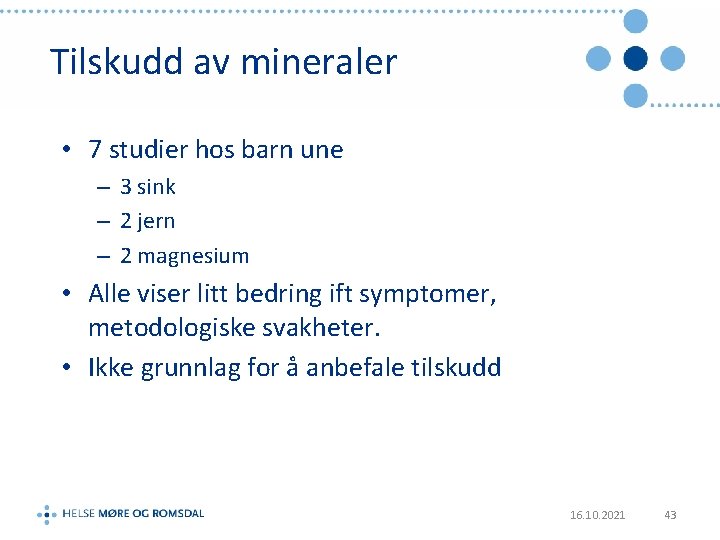 Tilskudd av mineraler

• 7 studier hos barn une
– 3 sink
– 2 jern
– 2 magnesium
• Alle viser litt bedring ift symptomer, metodologiske svakheter.
• Ikke grunnlag for å anbefale tilskudd

HELSE MØRE OG ROMSDAL

16.10.2021

43